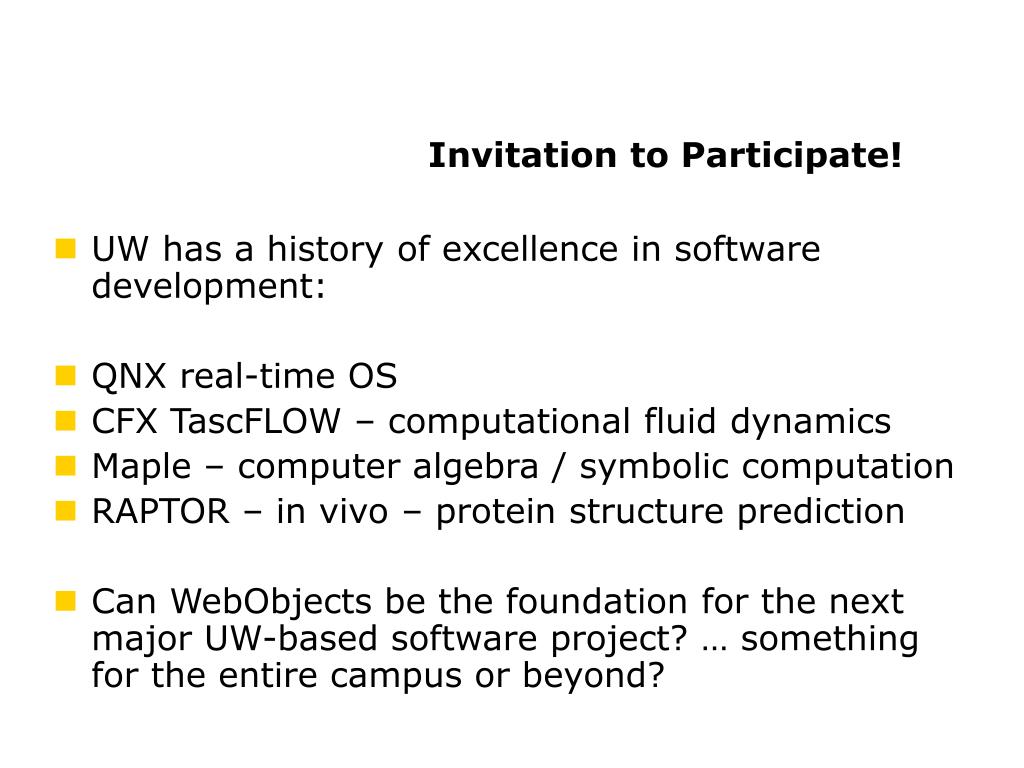 Invitation to Participate!

UW has a history of excellence in software development:

QNX real-time OS
CFX TascFLOW – computational fluid dynamics
Maple – computer algebra / symbolic computation
RAPTOR – in vivo – protein structure prediction

Can WebObjects be the foundation for the next major UW-based software project? … something for the entire campus or beyond?